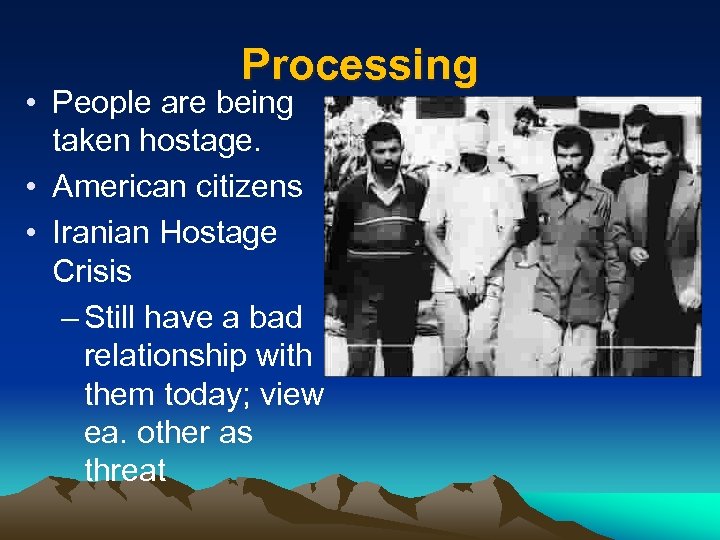 Processing

• People are being taken hostage.
• American citizens
• Iranian Hostage Crisis
  – Still have a bad relationship with them today; view ea. other as threat